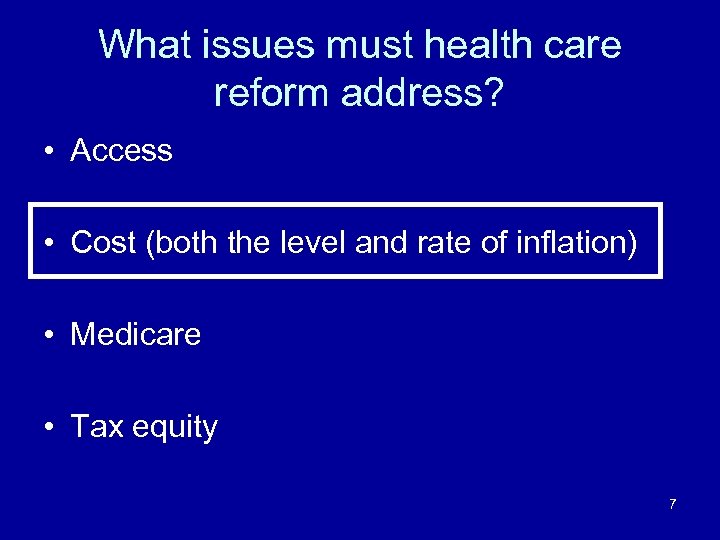 What issues must health care reform address?

• Access

• Cost (both the level and rate of inflation)

• Medicare

• Tax equity

7